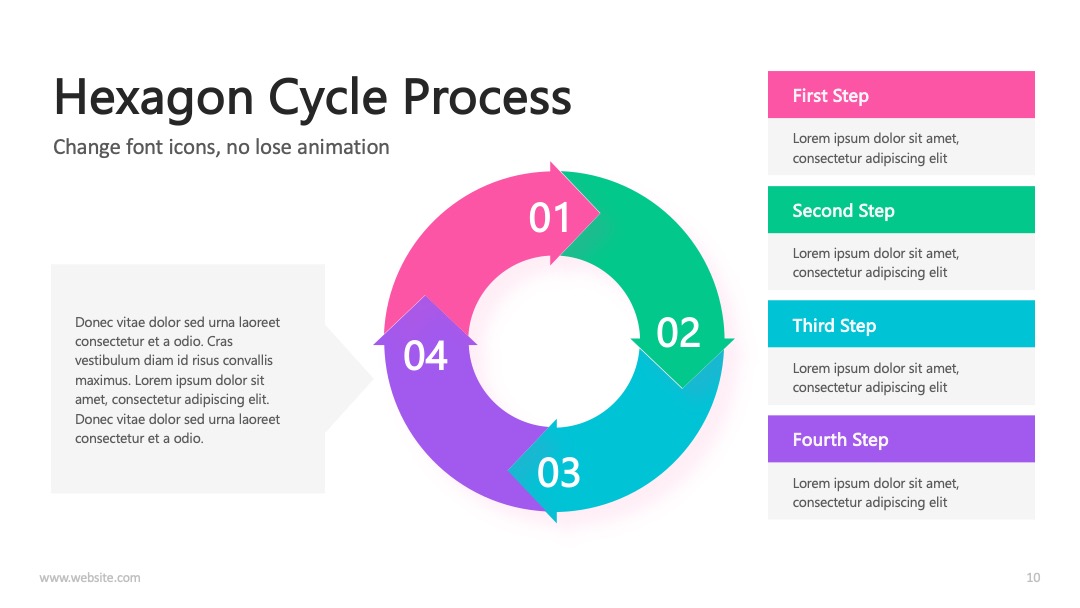 Hexagon Cycle Process

Change font icons, no lose animation

Donec vitae dolor sed urna laoreet consectetur et a odio. Cras vestibulum diam id risus convallis maximus. Lorem ipsum dolor sit amet, consectetur adipiscing elit. Donec vitae dolor sed urna laoreet consectetur et a odio.

01

02

03

04

First Step

Lorem ipsum dolor sit amet, consectetur adipiscing elit

Second Step

Lorem ipsum dolor sit amet, consectetur adipiscing elit

Third Step

Lorem ipsum dolor sit amet, consectetur adipiscing elit

Fourth Step

Lorem ipsum dolor sit amet, consectetur adipiscing elit

www.website.com

10